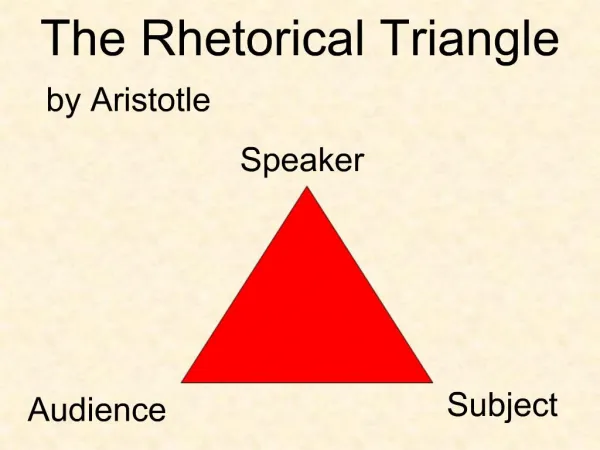 The Rhetorical Triangle

by Aristotle

Speaker

Audience

Subject